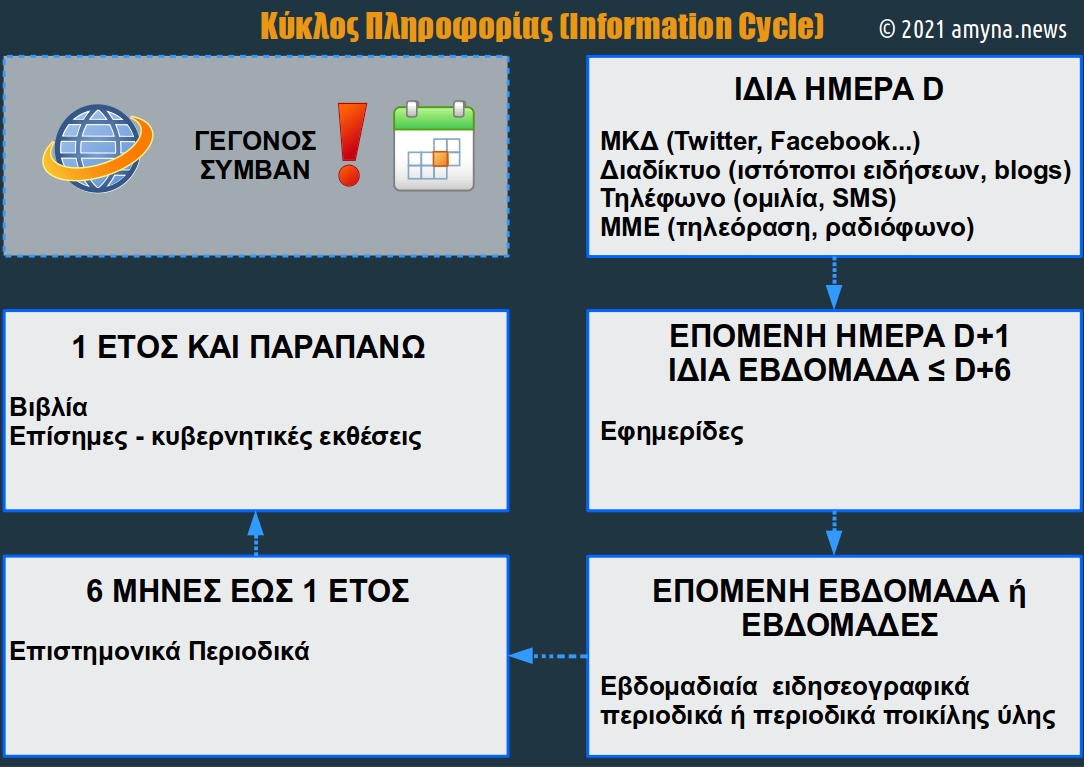 Κύκλος Πληροφορίας (Information Cycle)

© 2021 amyna.news

ΓΕΓΟΝΟΣ ΣΥΜΒΑΝ

ΙΔΙΑ ΗΜΕΡΑ D

ΜΚΔ (Twitter, Facebook...)
Διαδίκτυο (ιστότοποι ειδήσεων, blogs)
Τηλέφωνο (ομιλία, SMS)
ΜΜΕ (τηλεόραση, ραδιόφωνο)

ΕΠΟΜΕΝΗ ΗΜΕΡΑ D+1
ΙΔΙΑ ΕΒΔΟΜΑΔΑ ≤ D+6

Εφημερίδες

ΕΠΟΜΕΝΗ ΕΒΔΟΜΑΔΑ ή ΕΒΔΟΜΑΔΕΣ

Εβδομαδιαία ειδησεογραφικά περιοδικά ή περιοδικά ποικίλης ύλης

6 ΜΗΝΕΣ ΕΩΣ 1 ΕΤΟΣ

Επιστημονικά Περιοδικά

1 ΕΤΟΣ ΚΑΙ ΠΑΡΑΠΑΝΩ

Βιβλία
Επίσημες - κυβερνητικές εκθέσεις